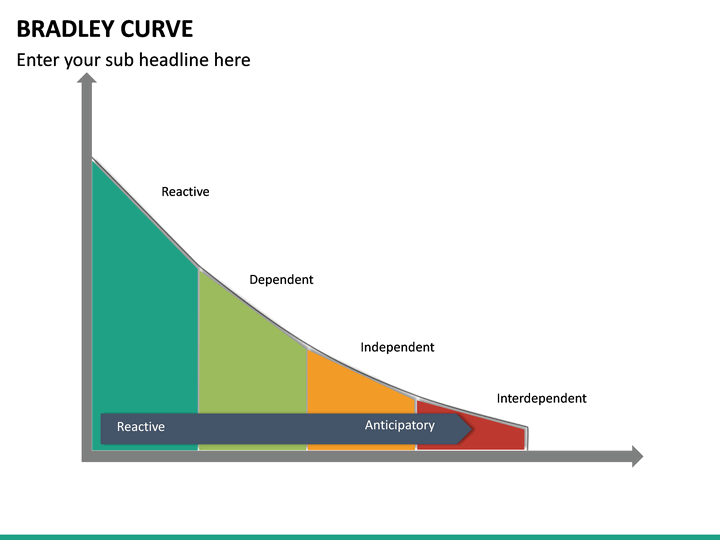 BRADLEY CURVE

Enter your sub headline here

Reactive

Dependent

Independent

Interdependent

Reactive

Anticipatory